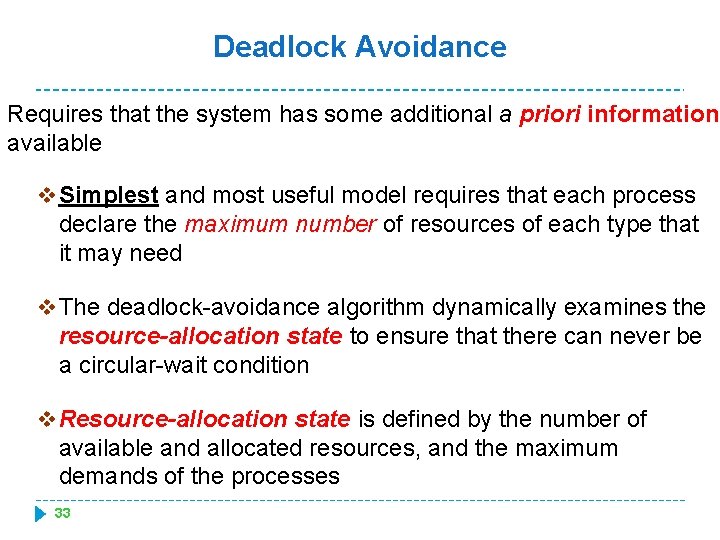 Deadlock Avoidance

Requires that the system has some additional a priori information available

❖ Simplest and most useful model requires that each process declare the maximum number of resources of each type that it may need

❖ The deadlock-avoidance algorithm dynamically examines the resource-allocation state to ensure that there can never be a circular-wait condition

❖ Resource-allocation state is defined by the number of available and allocated resources, and the maximum demands of the processes

33